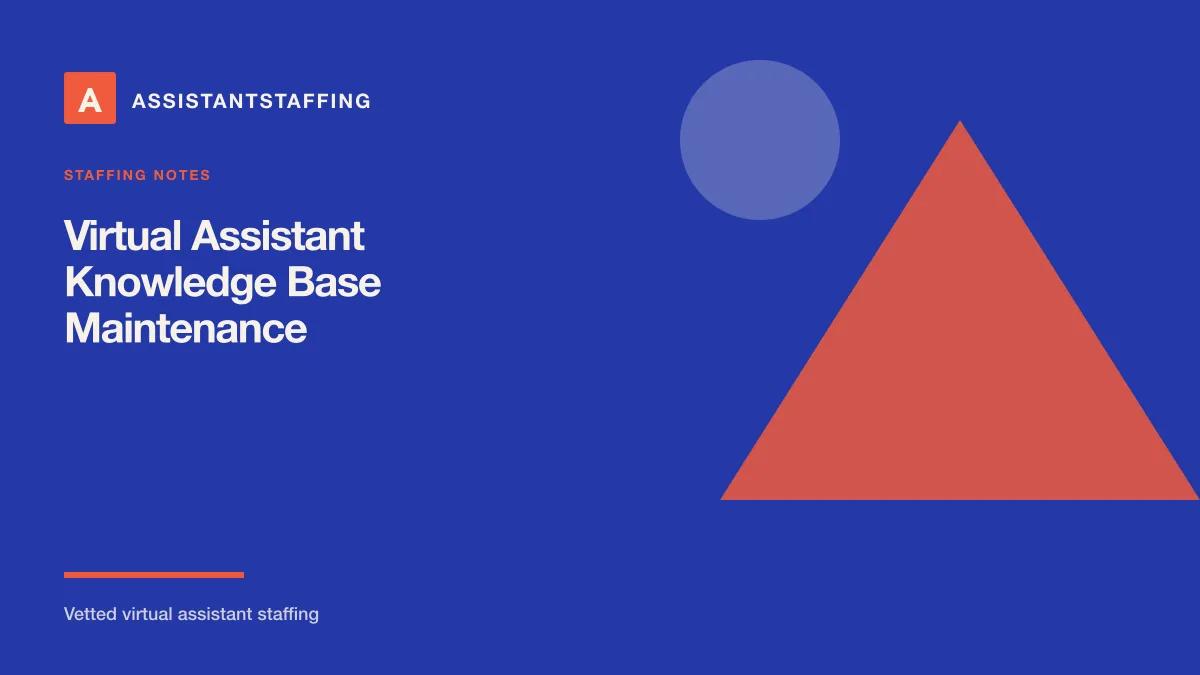 A ASSISTANTSTAFFING

STAFFING NOTES

Virtual Assistant Knowledge Base Maintenance

Vetted virtual assistant staffing